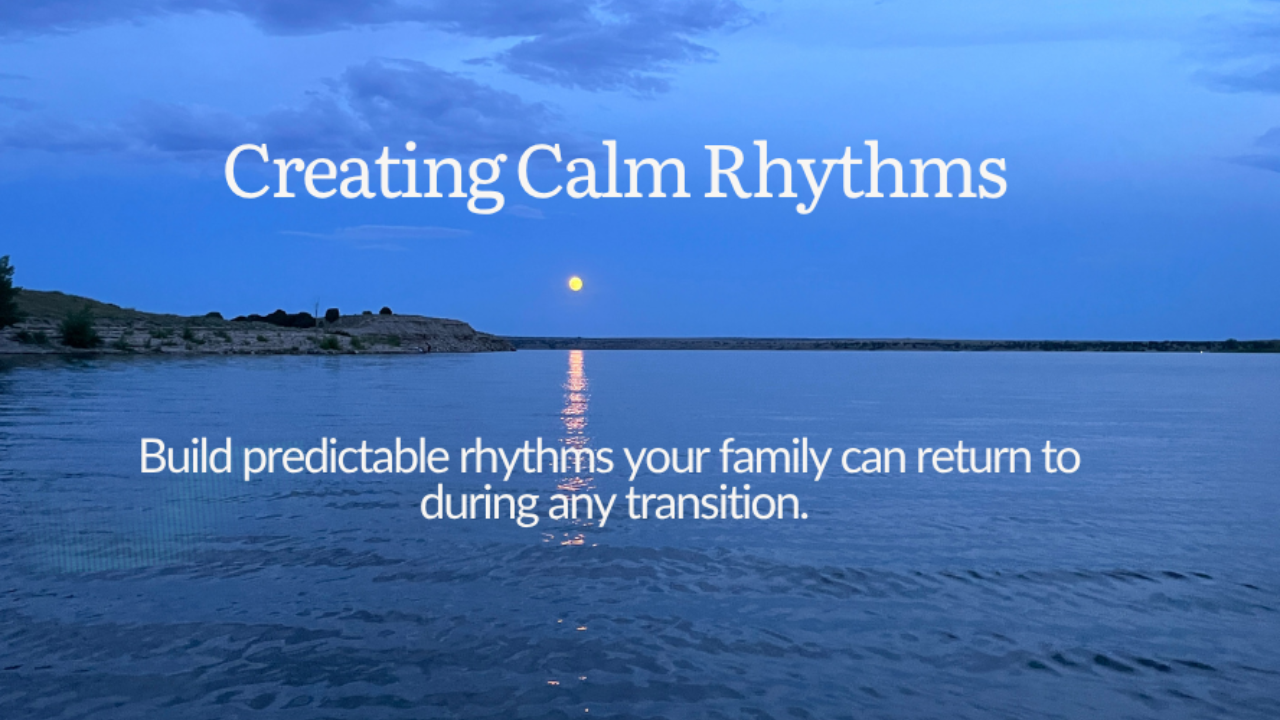 Creating Calm Rhythms

Build predictable rhythms your family can return to during any transition.